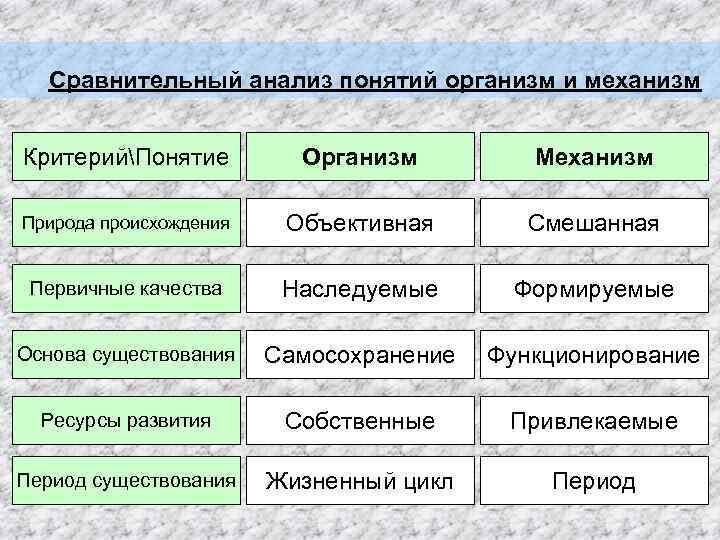 Сравнительный анализ понятий организм и механизм

| Критерий\Понятие | Организм | Механизм |
|---|---|---|
| Природа происхождения | Объективная | Смешанная |
| Первичные качества | Наследуемые | Формируемые |
| Основа существования | Самосохранение | Функционирование |
| Ресурсы развития | Собственные | Привлекаемые |
| Период существования | Жизненный цикл | Период |